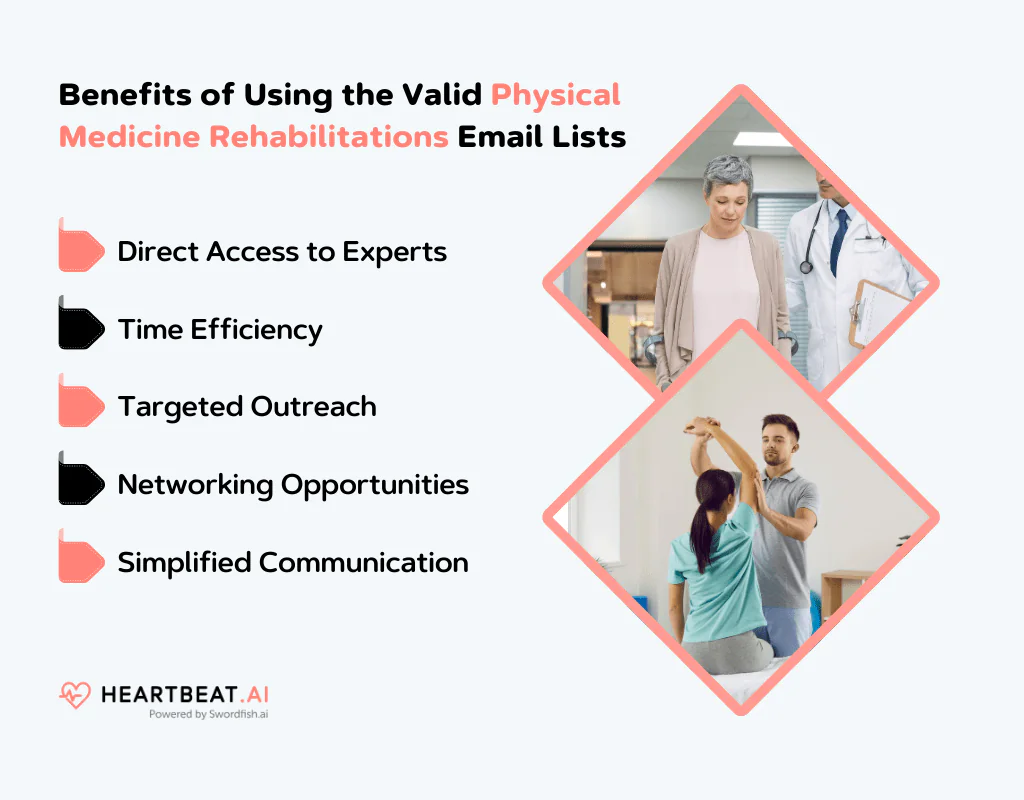 Benefits of Using the Valid Physical Medicine Rehabilitations Email Lists

Direct Access to Experts

Time Efficiency

Targeted Outreach

Networking Opportunities

Simplified Communication

HEARTBEAT.AI
Powered by Swordfish.ai